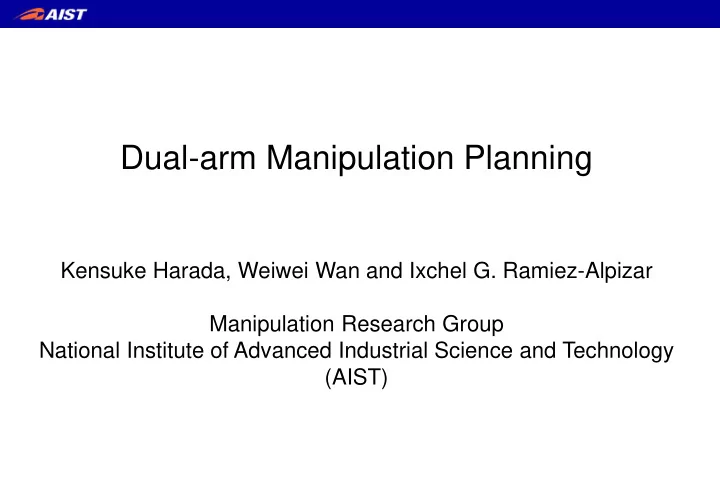 AIST

Dual-arm Manipulation Planning

Kensuke Harada, Weiwei Wan and Ixchel G. Ramiez-Alpizar

Manipulation Research Group
National Institute of Advanced Industrial Science and Technology (AIST)